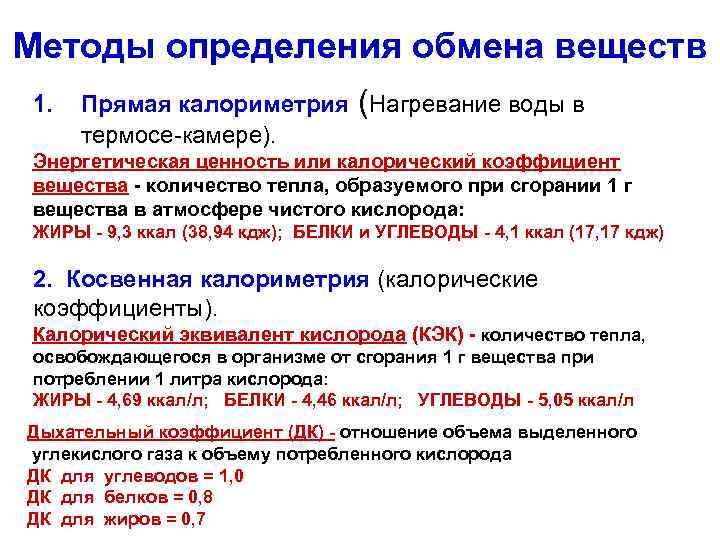 Методы определения обмена веществ

1. Прямая калориметрия (Нагревание воды в термосе-камере).

Энергетическая ценность или калорический коэффициент вещества - количество тепла, образуемого при сгорании 1 г вещества в атмосфере чистого кислорода:
ЖИРЫ - 9,3 ккал (38,94 кдж); БЕЛКИ и УГЛЕВОДЫ - 4,1 ккал (17,17 кдж)

2. Косвенная калориметрия (калорические коэффициенты).

Калорический эквивалент кислорода (КЭК) - количество тепла, освобождающегося в организме от сгорания 1 г вещества при потреблении 1 литра кислорода:
ЖИРЫ - 4,69 ккал/л; БЕЛКИ - 4,46 ккал/л; УГЛЕВОДЫ - 5,05 ккал/л

Дыхательный коэффициент (ДК) - отношение объема выделенного углекислого газа к объему потребленного кислорода
ДК для углеводов = 1,0
ДК для белков = 0,8
ДК для жиров = 0,7